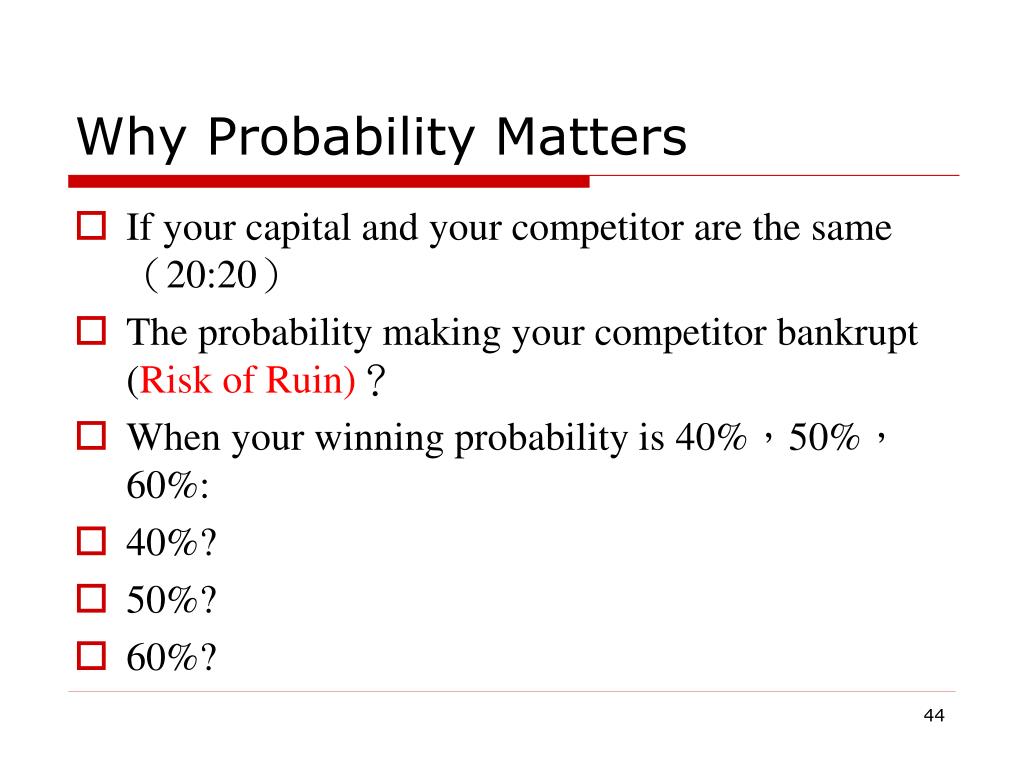 Why Probability Matters

If your capital and your competitor are the same （20:20）

The probability making your competitor bankrupt (Risk of Ruin)？

When your winning probability is 40%，50%，60%:

40%?

50%?

60%?

44